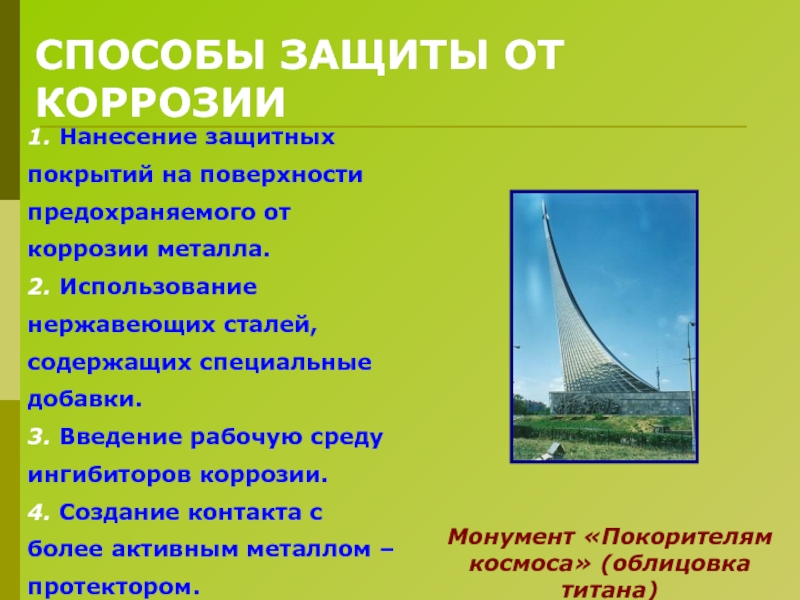 СПОСОБЫ ЗАЩИТЫ ОТ КОРРОЗИИ

1. Нанесение защитных покрытий на поверхности предохраняемого от коррозии металла.

2. Использование нержавеющих сталей, содержащих специальные добавки.

3. Введение рабочую среду ингибиторов коррозии.

4. Создание контакта с более активным металлом – протектором.

Монумент «Покорителям космоса» (облицовка титана)